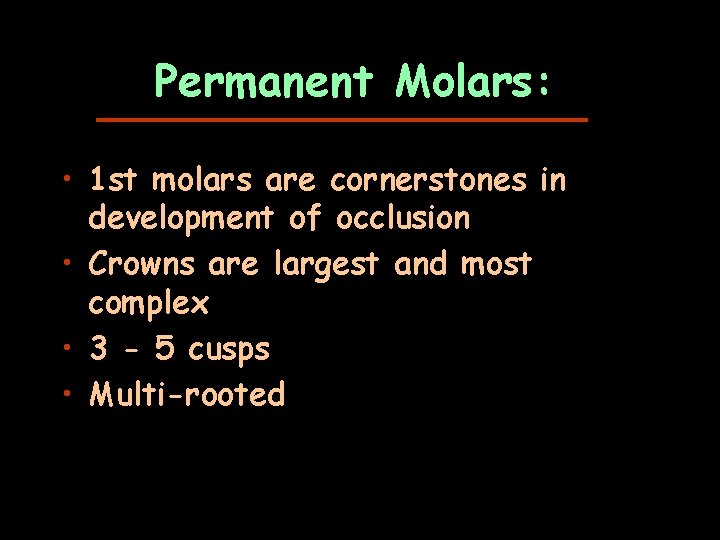 Permanent Molars:

• 1st molars are cornerstones in development of occlusion
• Crowns are largest and most complex
• 3 – 5 cusps
• Multi-rooted